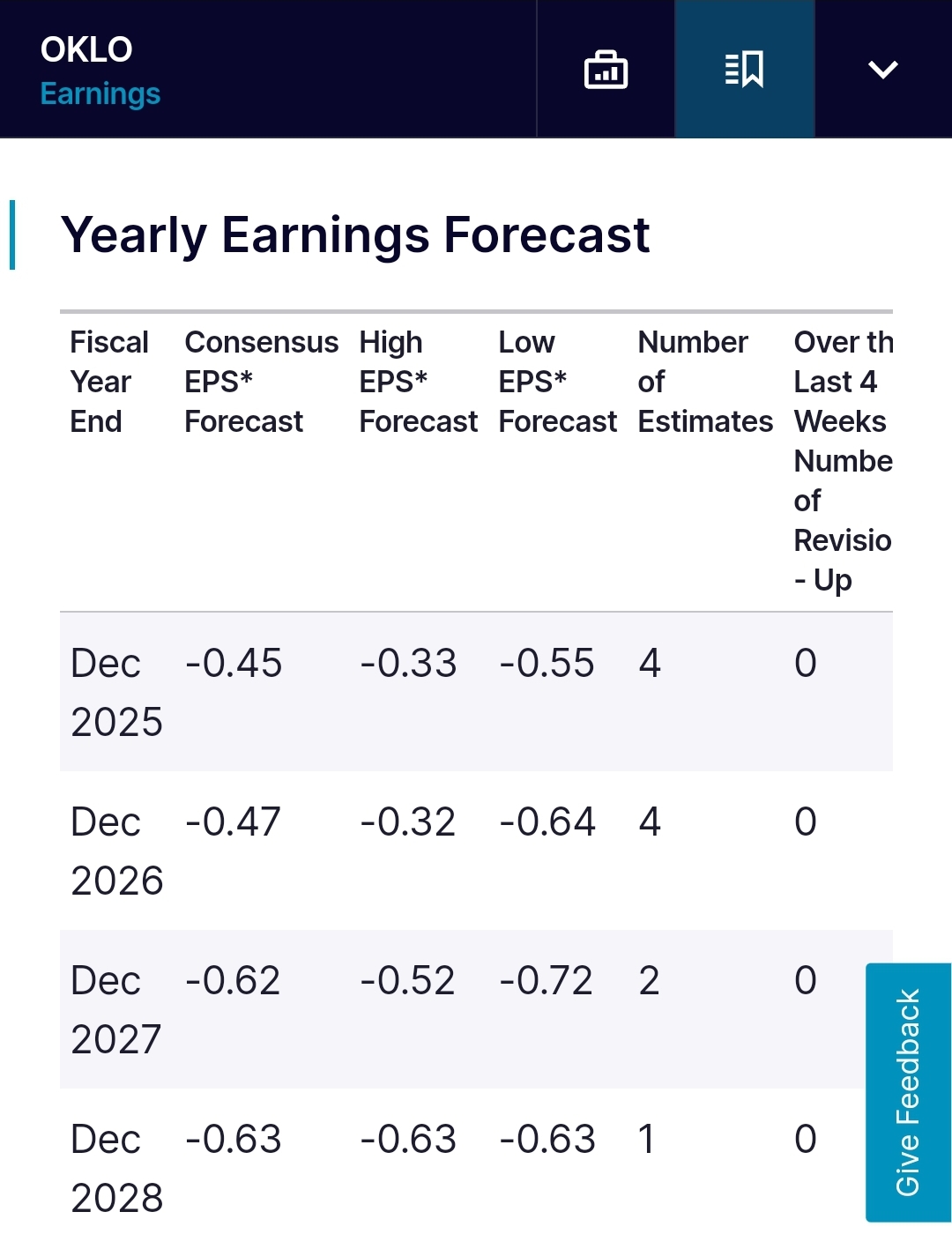 OKLO
Earnings

Yearly Earnings Forecast

| Fiscal Year End | Consensus EPS* Forecast | High EPS* Forecast | Low EPS* Forecast | Number of Estimates | Over th Last 4 Weeks Numbe of Revisio - Up |
|---|---|---|---|---|---|
| Dec 2025 | -0.45 | -0.33 | -0.55 | 4 | 0 |
| Dec 2026 | -0.47 | -0.32 | -0.64 | 4 | 0 |
| Dec 2027 | -0.62 | -0.52 | -0.72 | 2 | 0 |
| Dec 2028 | -0.63 | -0.63 | -0.63 | 1 | 0 |

Give Feedback